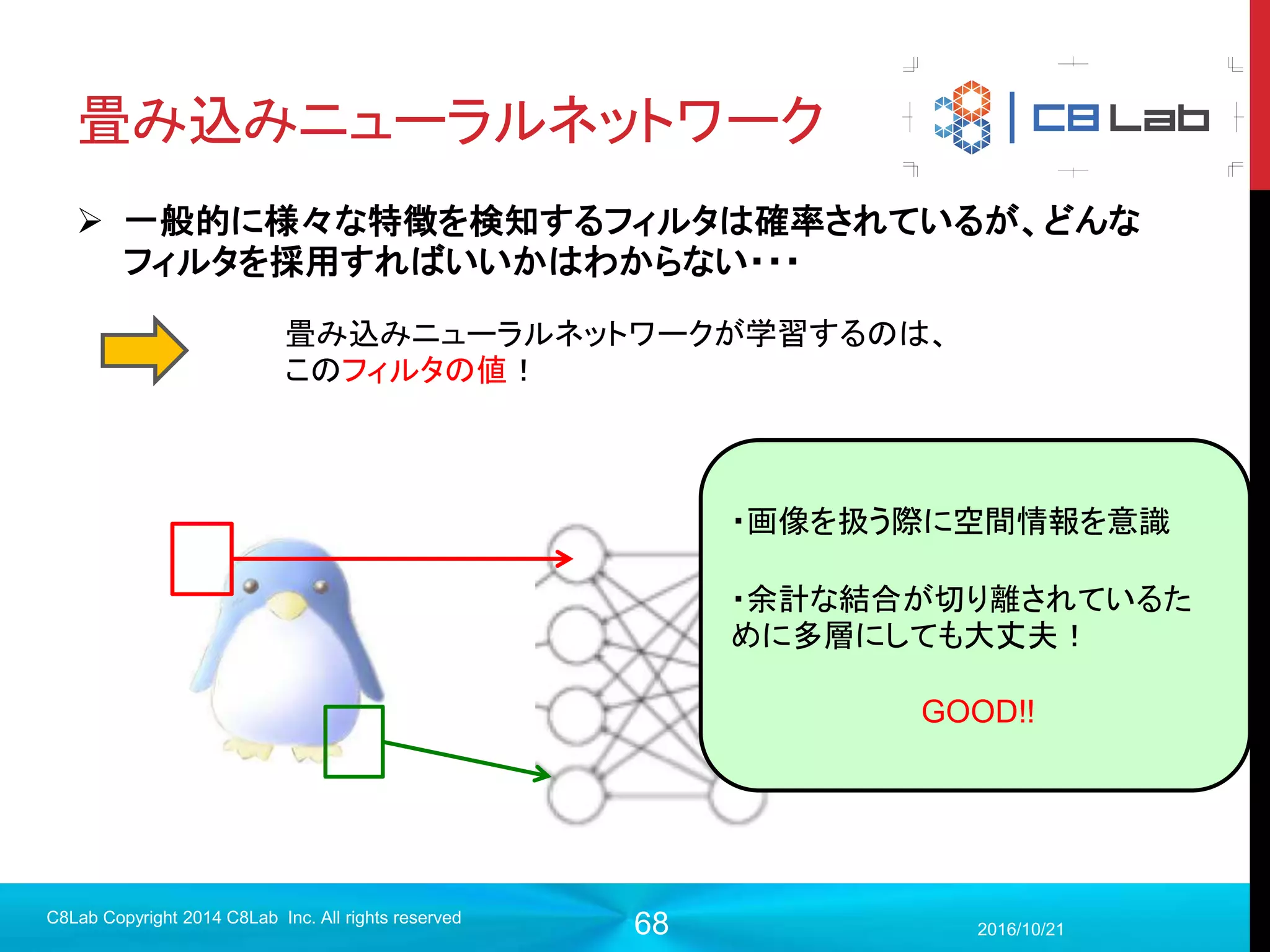 畳み込みニューラルネットワーク

C8 Lab

➢ 一般的に様々な特徴を検知するフィルタは確率されているが、どんなフィルタを採用すればいいかはわからない・・・

畳み込みニューラルネットワークが学習するのは、
このフィルタの値！

・画像を扱う際に空間情報を意識

・余計な結合が切り離されているために多層にしても大丈夫！

GOOD!!

C8Lab Copyright 2014 C8Lab Inc. All rights reserved

68

2016/10/21